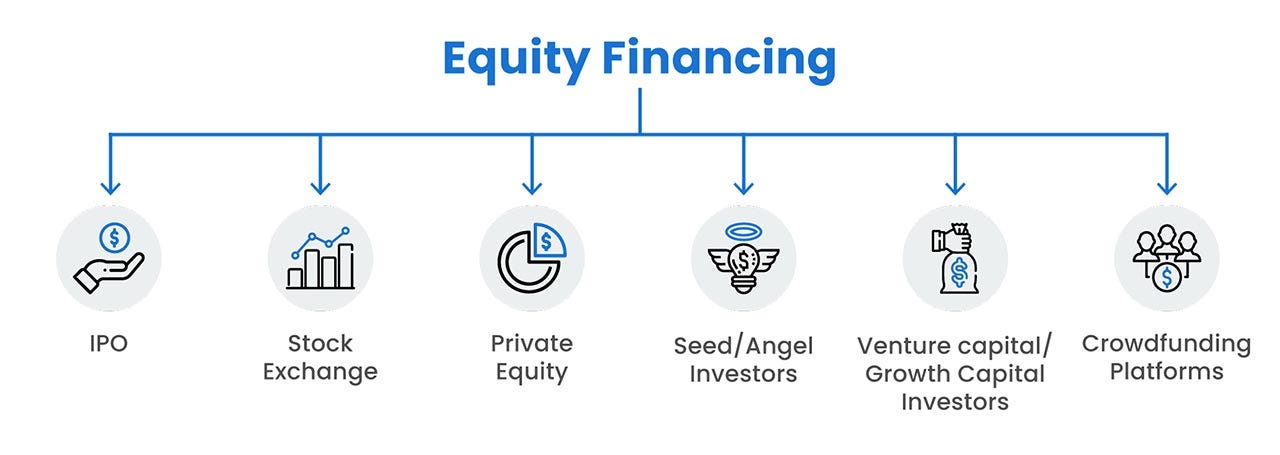 Equity Financing

IPO

Stock Exchange

Private Equity

Seed/Angel Investors

Venture capital/ Growth Capital Investors

Crowdfunding Platforms